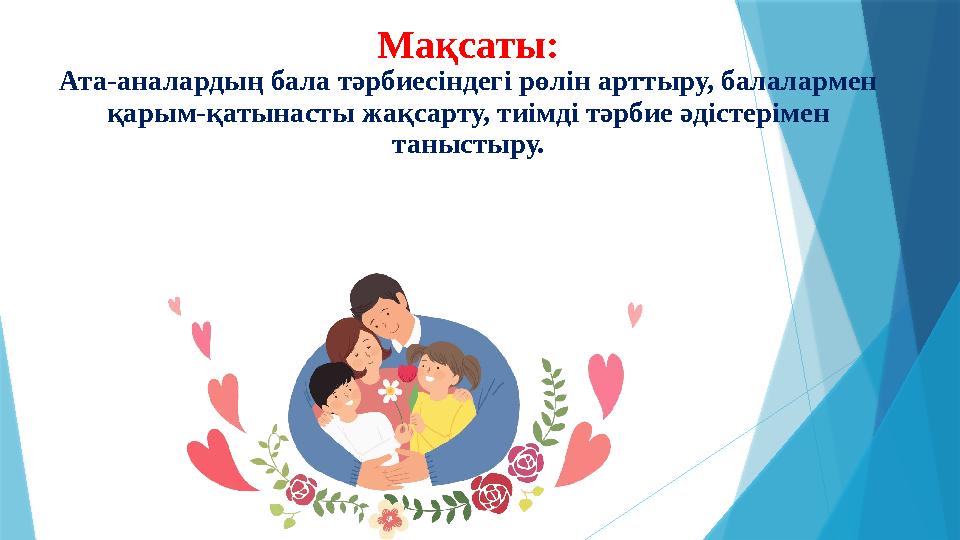 Мақсаты:

Ата-аналардың бала тәрбиесіндегі рөлін арттыру, балалармен қарым-қатынасты жақсарту, тиімді тәрбие әдістерімен таныстыру.